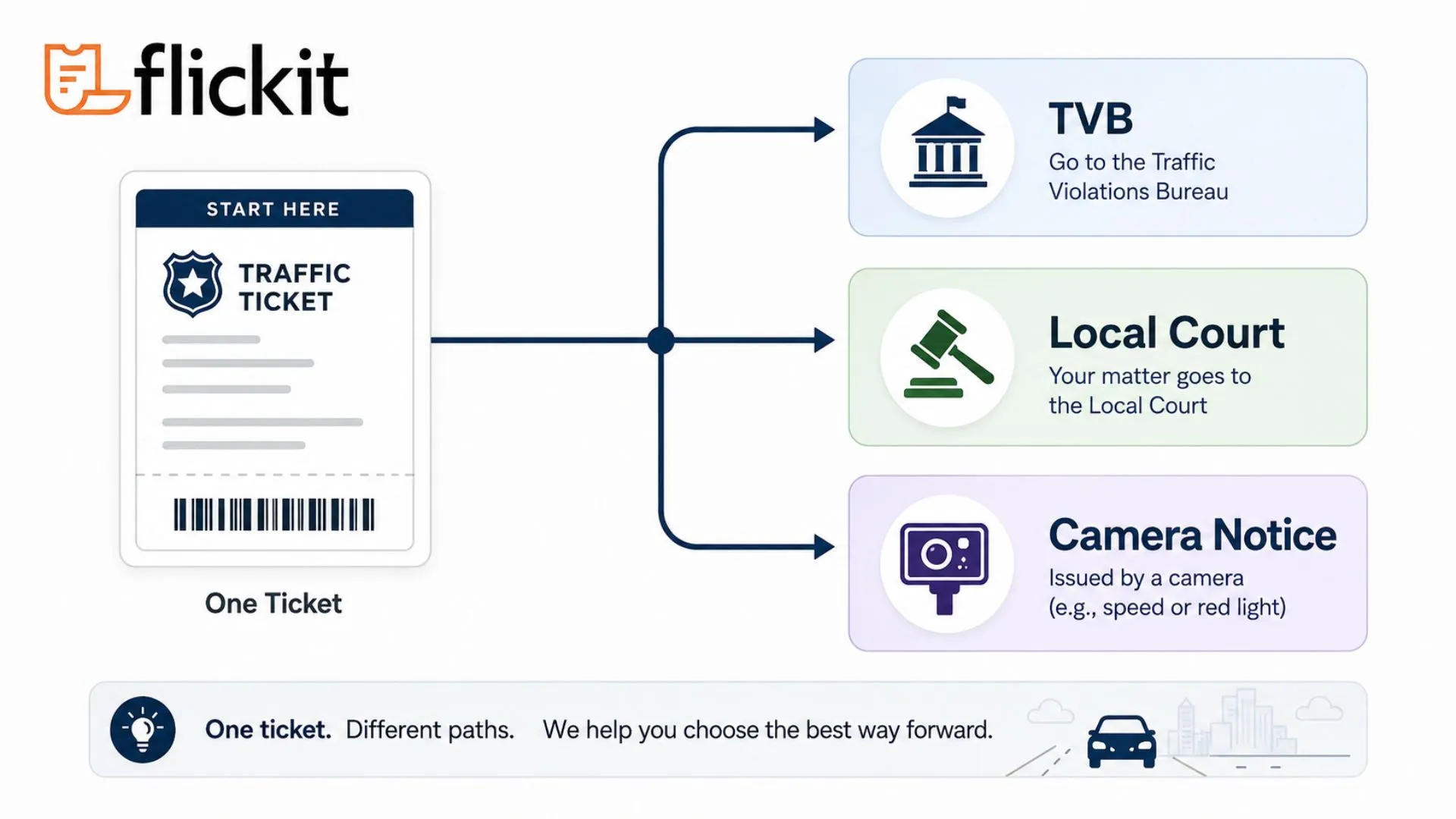 flickit

START HERE

TRAFFIC TICKET

One Ticket

TVB
Go to the Traffic Violations Bureau

Local Court
Your matter goes to the Local Court

Camera Notice
Issued by a camera (e.g., speed or red light)

One ticket. Different paths. We help you choose the best way forward.